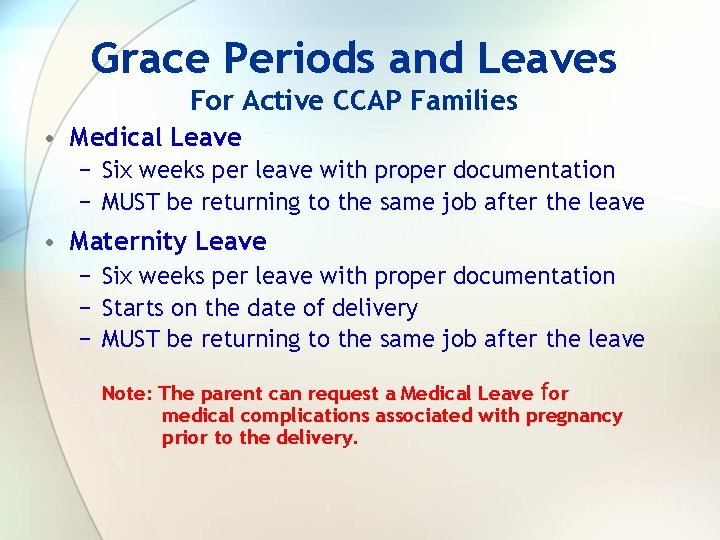 Grace Periods and Leaves
For Active CCAP Families

• Medical Leave
– Six weeks per leave with proper documentation
– MUST be returning to the same job after the leave

• Maternity Leave
– Six weeks per leave with proper documentation
– Starts on the date of delivery
– MUST be returning to the same job after the leave

Note: The parent can request a Medical Leave for medical complications associated with pregnancy prior to the delivery.